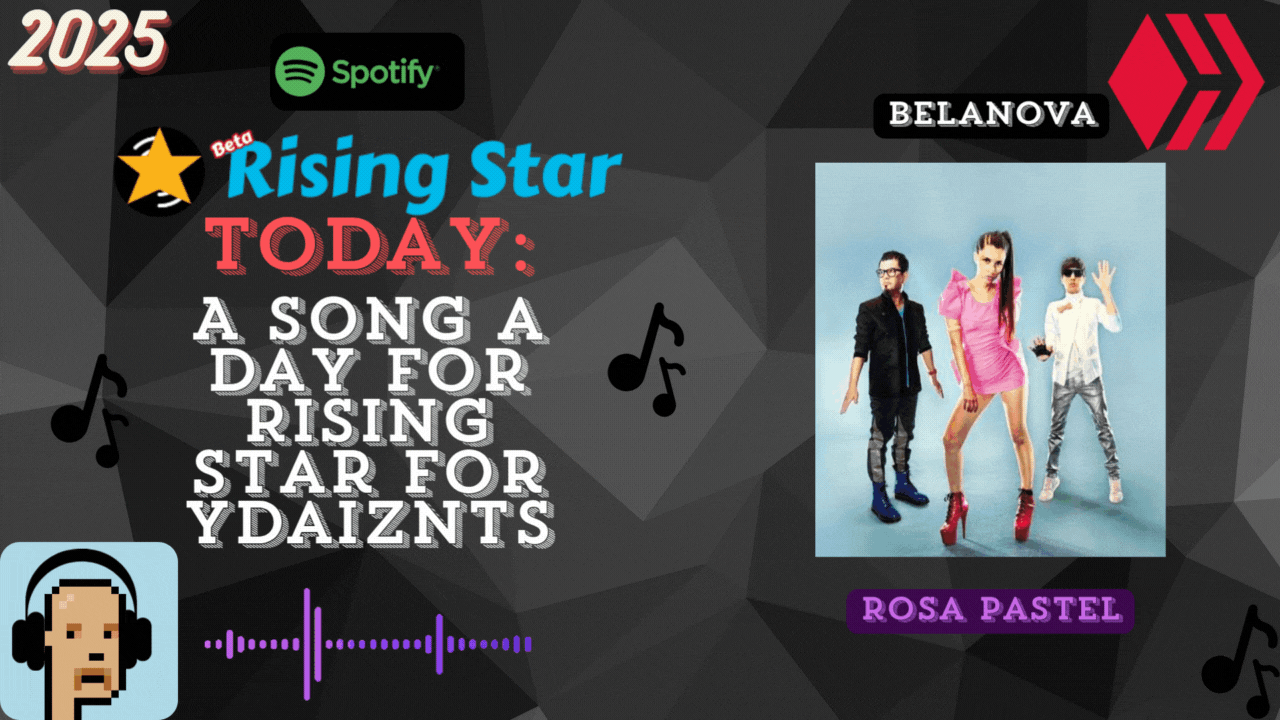 2025

Spotify

Beta Rising Star

TODAY:

A SONG A DAY FOR RISING STAR FOR YDAIZNTS

BELANOVA

ROSA PASTEL